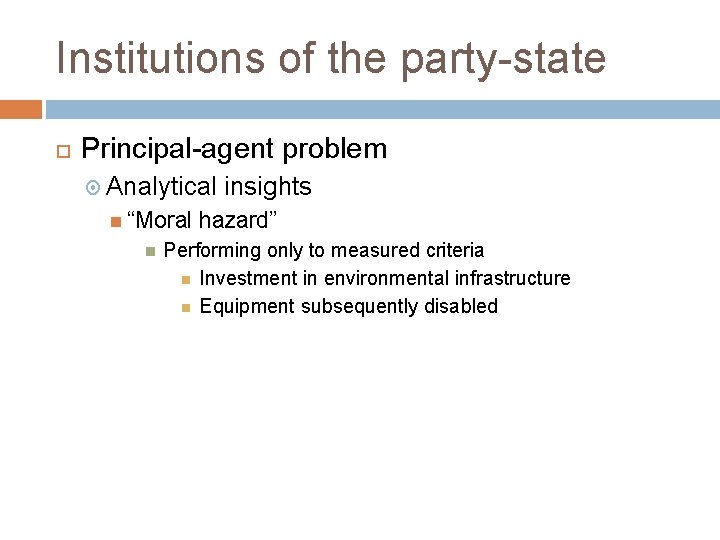 Institutions of the party-state

Principal-agent problem

Analytical insights

“Moral hazard”

Performing only to measured criteria

Investment in environmental infrastructure

Equipment subsequently disabled